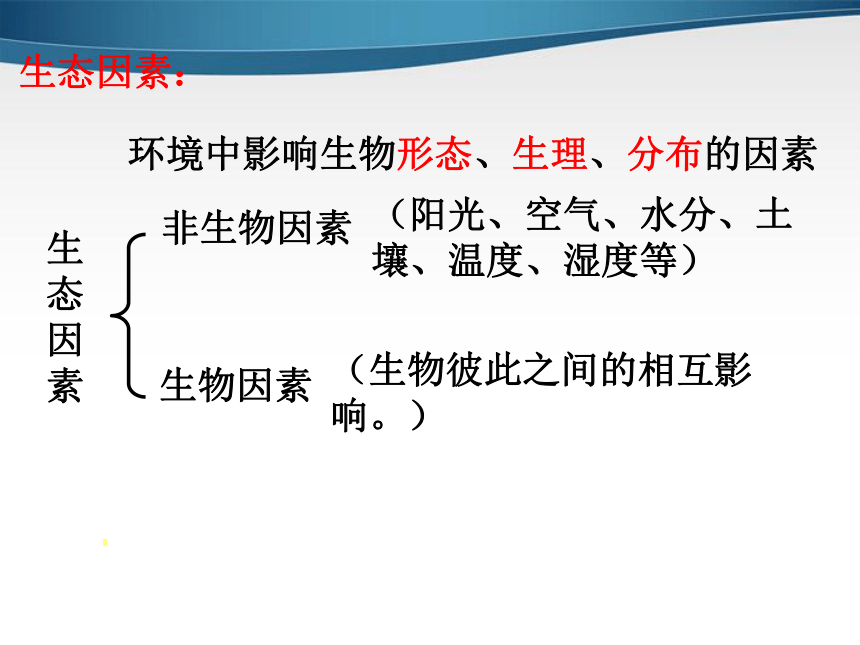 生态因素：

环境中影响生物形态、生理、分布的因素

生态因素

非生物因素 （阳光、空气、水分、土壤、温度、湿度等）

生物因素 （生物彼此之间的相互影响。）